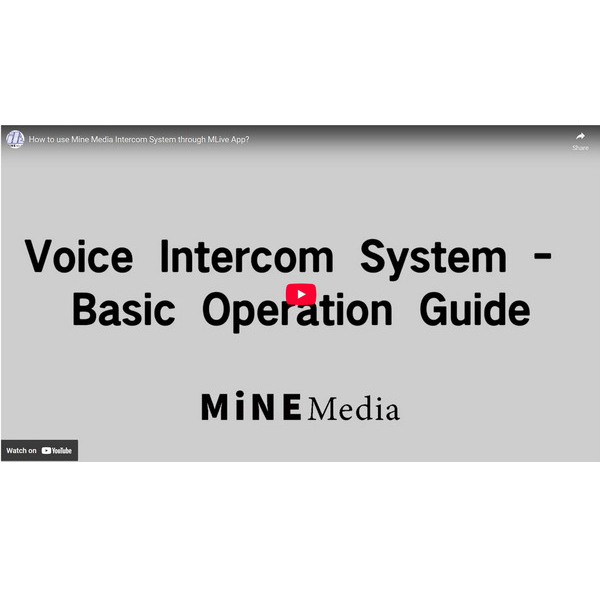 How to use Mine Media Intercom System through MLive App?

Share

Voice Intercom System - Basic Operation Guide

MiNE Media

Watch on YouTube